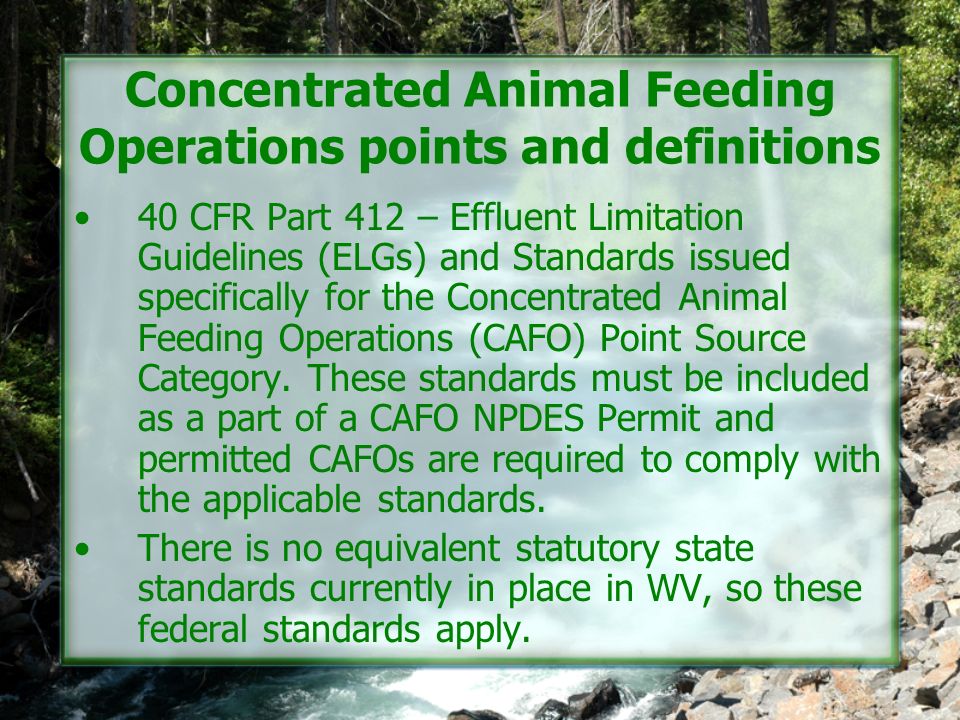 Concentrated Animal Feeding Operations points and definitions

• 40 CFR Part 412 – Effluent Limitation Guidelines (ELGs) and Standards issued specifically for the Concentrated Animal Feeding Operations (CAFO) Point Source Category. These standards must be included as a part of a CAFO NPDES Permit and permitted CAFOs are required to comply with the applicable standards.

• There is no equivalent statutory state standards currently in place in WV, so these federal standards apply.